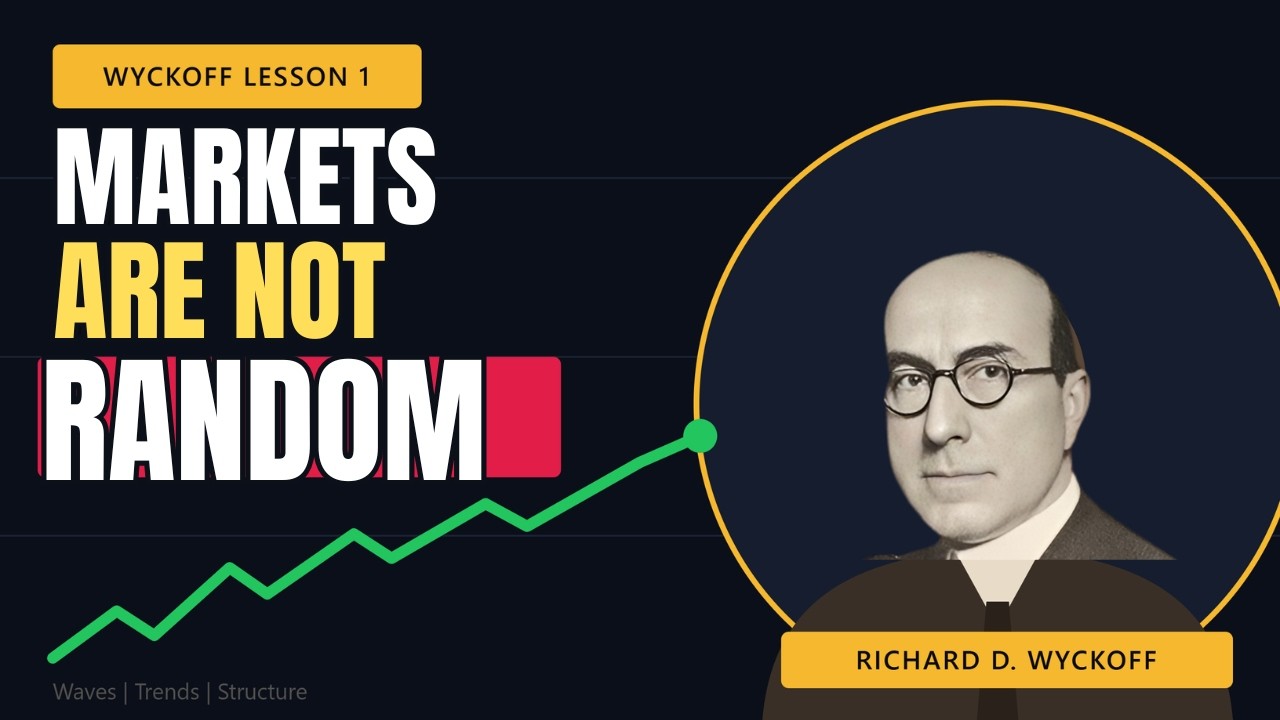 WYCKOFF LESSON 1

MARKETS ARE NOT RANDOM

RICHARD D. WYCKOFF

Waves | Trends | Structure